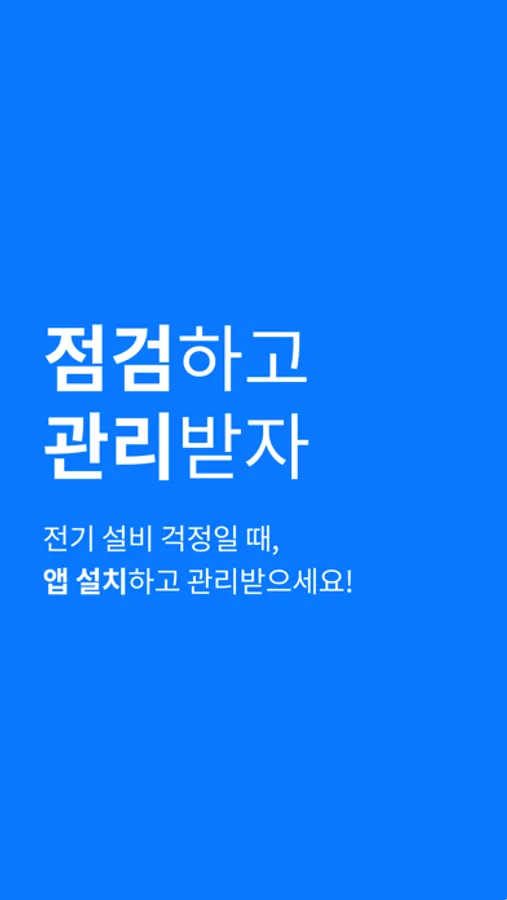 점검하고
관리받자

전기 설비 걱정일 때,
앱 설치하고 관리받으세요!